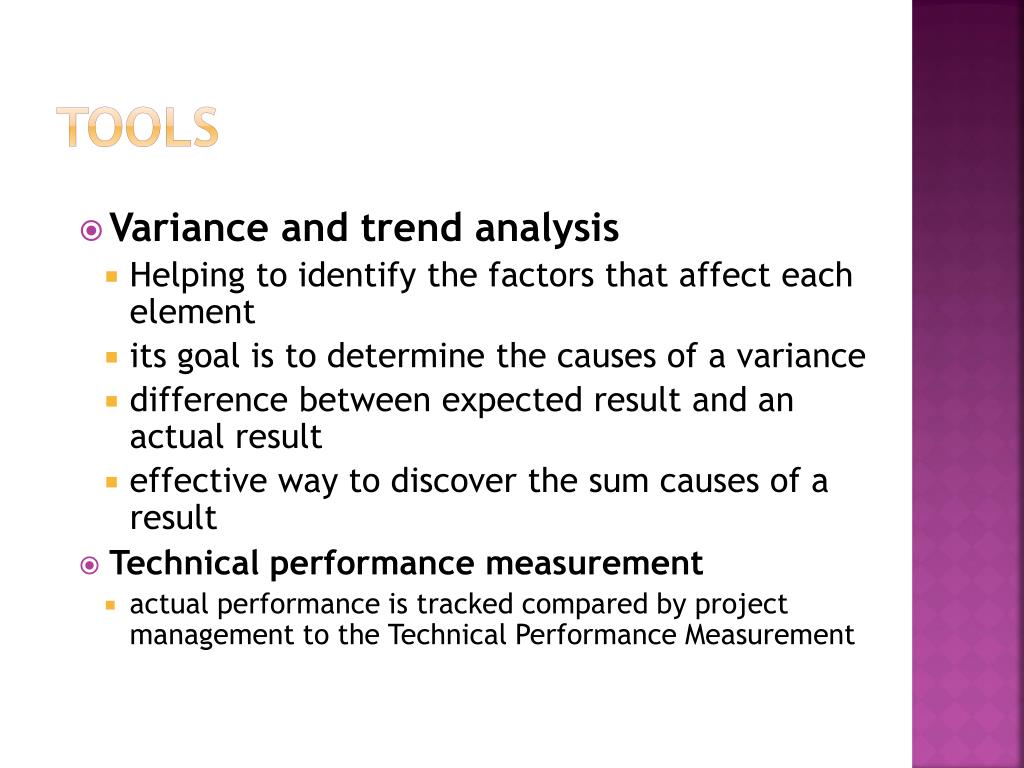 TOOLS

Variance and trend analysis

Helping to identify the factors that affect each element

its goal is to determine the causes of a variance

difference between expected result and an actual result

effective way to discover the sum causes of a result

Technical performance measurement

actual performance is tracked compared by project management to the Technical Performance Measurement